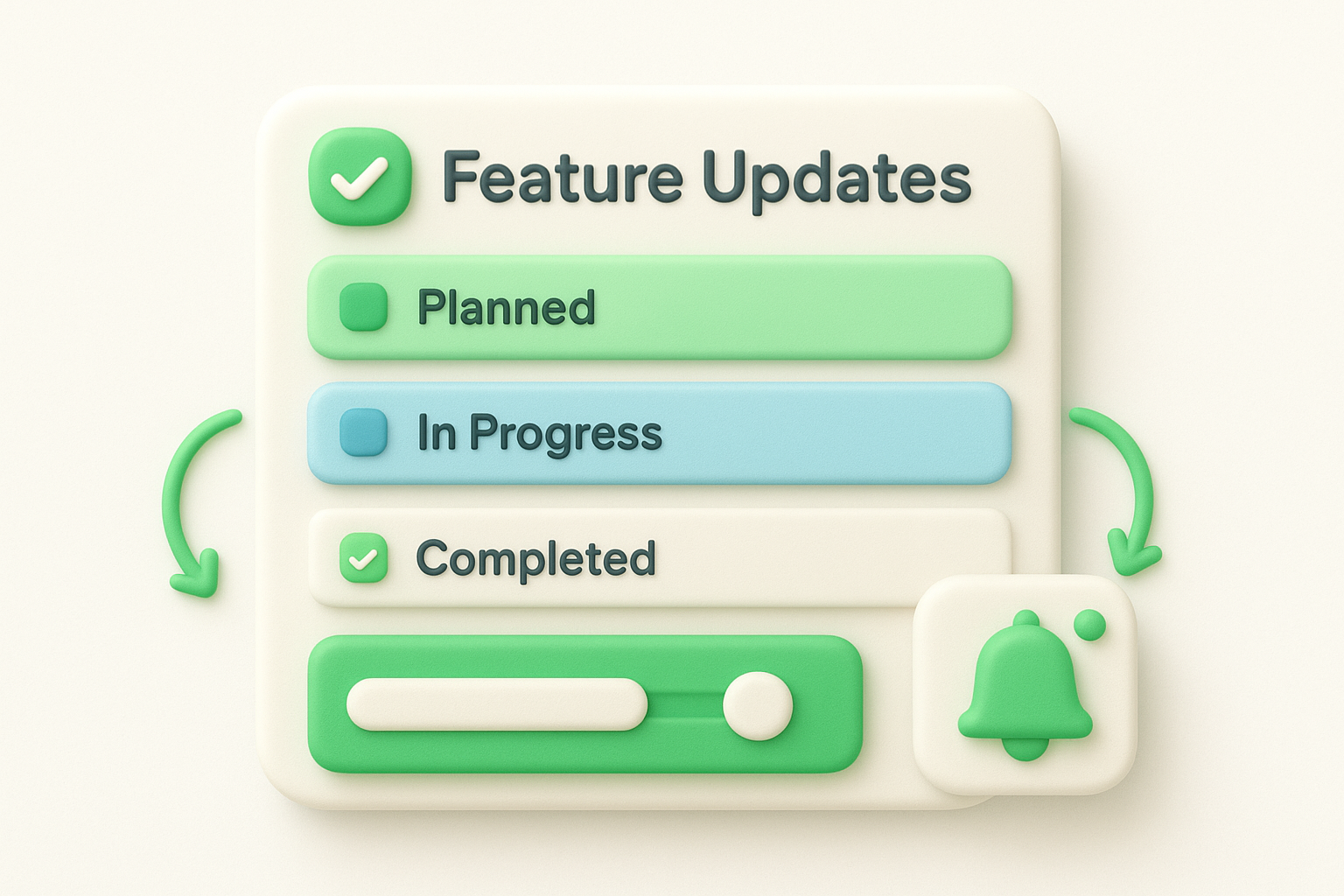 Feature Updates

Planned

In Progress

Completed